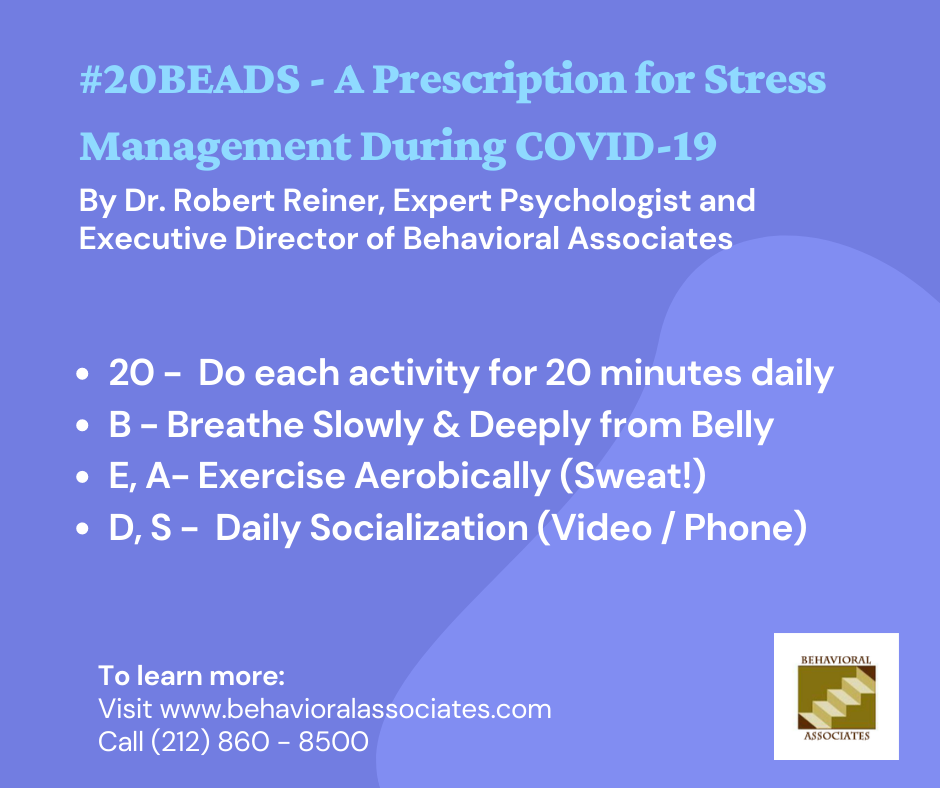 #20BEADS - A Prescription for Stress Management During COVID-19

By Dr. Robert Reiner, Expert Psychologist and Executive Director of Behavioral Associates

- 20 - Do each activity for 20 minutes daily
- B - Breathe Slowly & Deeply from Belly
- E, A- Exercise Aerobically (Sweat!)
- D, S - Daily Socialization (Video / Phone)

To learn more:
Visit www.behavioralassociates.com
Call (212) 860 - 8500

BEHAVIORAL
ASSOCIATES